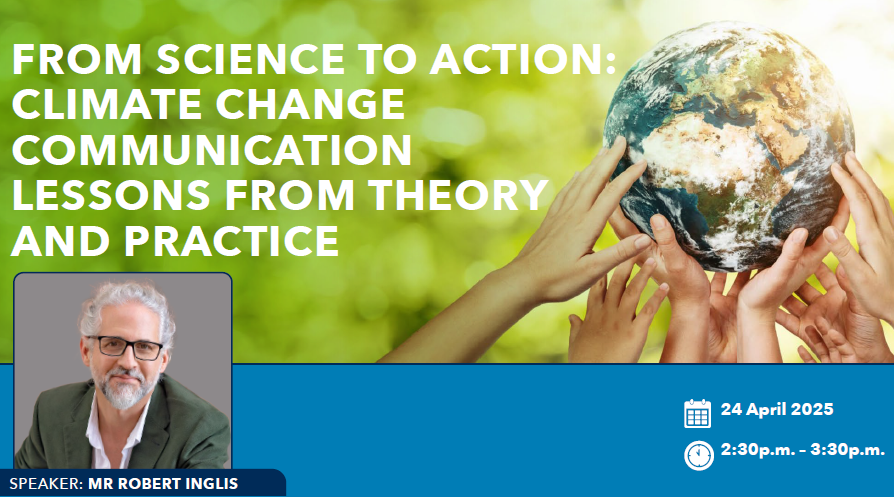 FROM SCIENCE TO ACTION: CLIMATE CHANGE COMMUNICATION LESSONS FROM THEORY AND PRACTICE

SPEAKER: MR ROBERT INGLIS

24 April 2025

2:30p.m. - 3:30p.m.